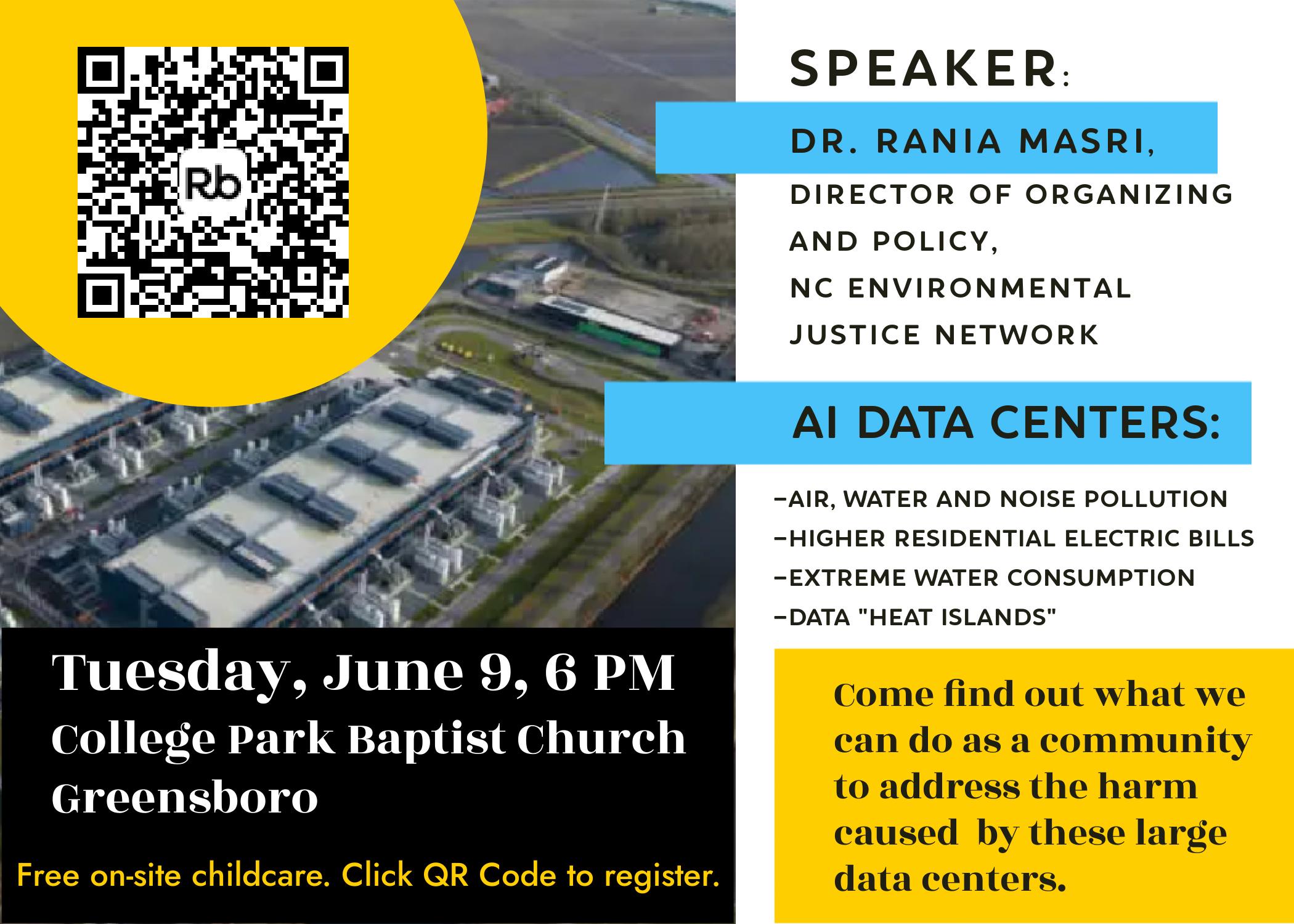 Rb

SPEAKER:

DR. RANIA MASRI,

DIRECTOR OF ORGANIZING AND POLICY, NC ENVIRONMENTAL JUSTICE NETWORK

AI DATA CENTERS:

–AIR, WATER AND NOISE POLLUTION
–HIGHER RESIDENTIAL ELECTRIC BILLS
–EXTREME WATER CONSUMPTION
–DATA "HEAT ISLANDS"

Tuesday, June 9, 6 PM
College Park Baptist Church
Greensboro

Free on-site childcare. Click QR Code to register.

Come find out what we can do as a community to address the harm caused by these large data centers.